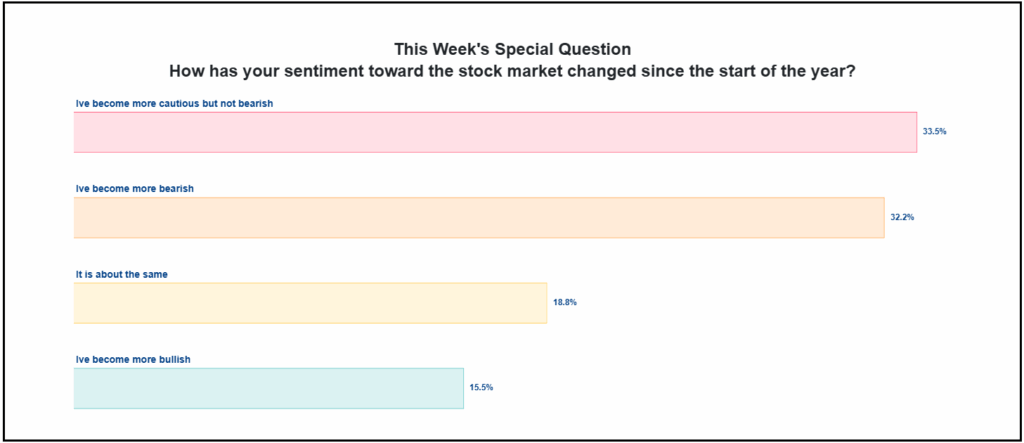 This Week's Special Question
How has your sentiment toward the stock market changed since the start of the year?

Ive become more cautious but not bearish
33.5%

Ive become more bearish
32.2%

It is about the same
18.8%

Ive become more bullish
15.5%